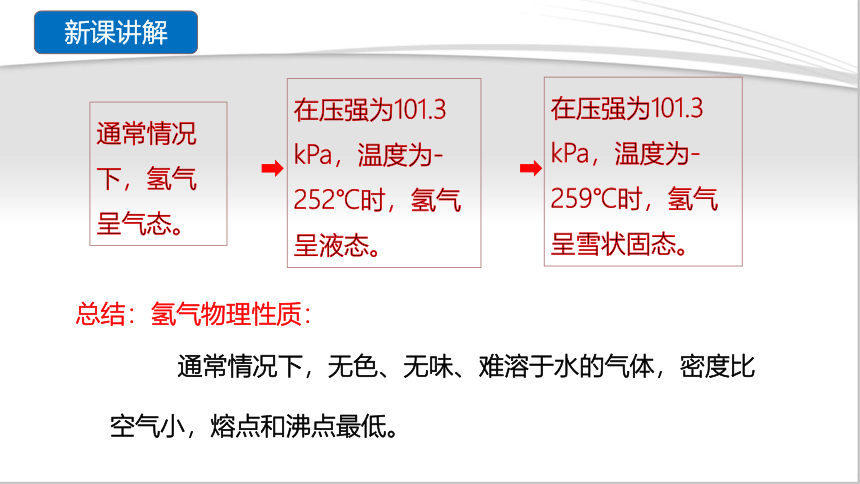 新课讲解

通常情况下，氢气呈气态。

在压强为101.3 kPa，温度为-252℃时，氢气呈液态。

在压强为101.3 kPa，温度为-259℃时，氢气呈雪状固态。

总结：氢气物理性质：

通常情况下，无色、无味、难溶于水的气体，密度比空气小，熔点和沸点最低。